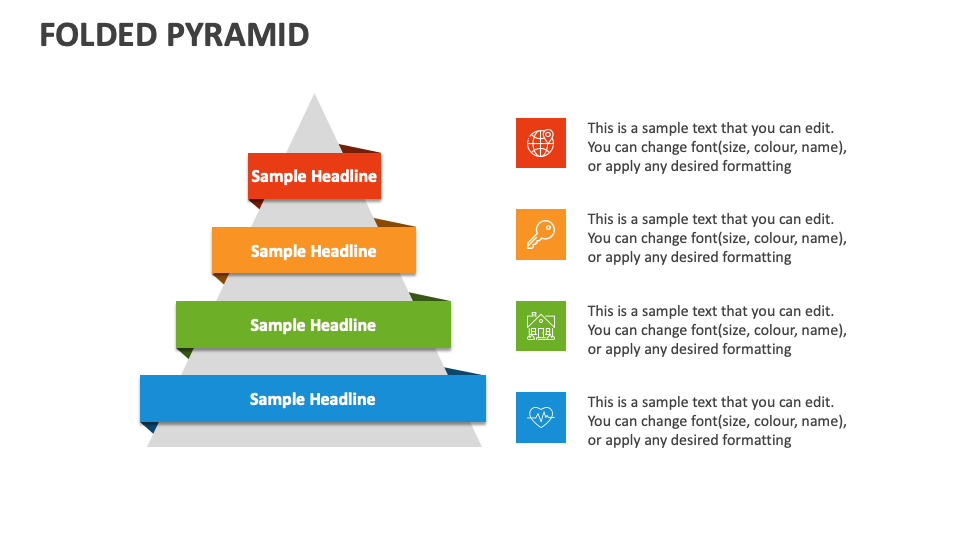 FOLDED PYRAMID

Sample Headline

Sample Headline

Sample Headline

Sample Headline

This is a sample text that you can edit. You can change font(size, colour, name), or apply any desired formatting

This is a sample text that you can edit. You can change font(size, colour, name), or apply any desired formatting

This is a sample text that you can edit. You can change font(size, colour, name), or apply any desired formatting

This is a sample text that you can edit. You can change font(size, colour, name), or apply any desired formatting